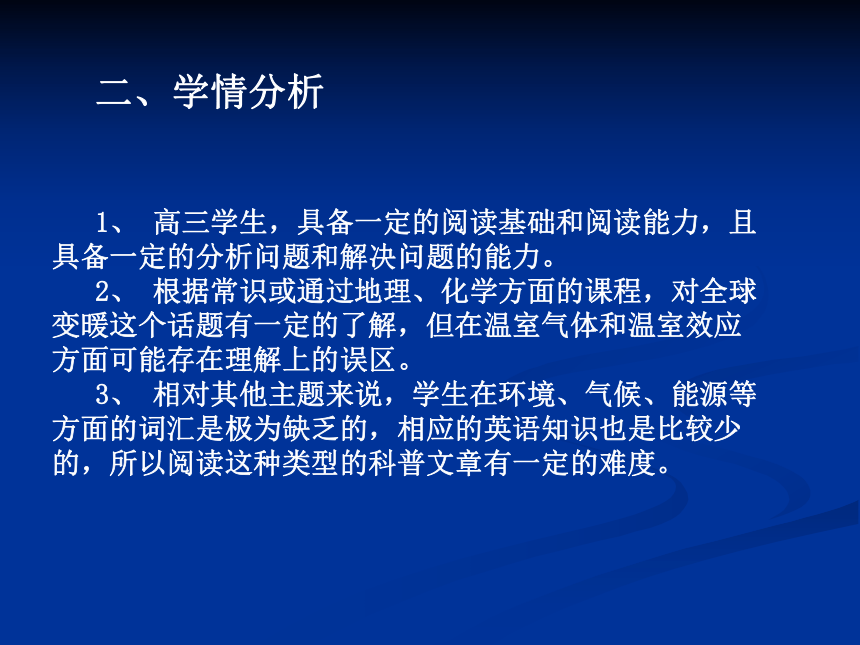 二、学情分析

1、 高三学生，具备一定的阅读基础和阅读能力，且具备一定的分析问题和解决问题的能力。

2、 根据常识或通过地理、化学方面的课程，对全球变暖这个话题有一定的了解，但在温室气体和温室效应方面可能存在理解上的误区。

3、 相对其他主题来说，学生在环境、气候、能源等方面的词汇是极为缺乏的，相应的英语知识也是比较少的，所以阅读这种类型的科普文章有一定的难度。